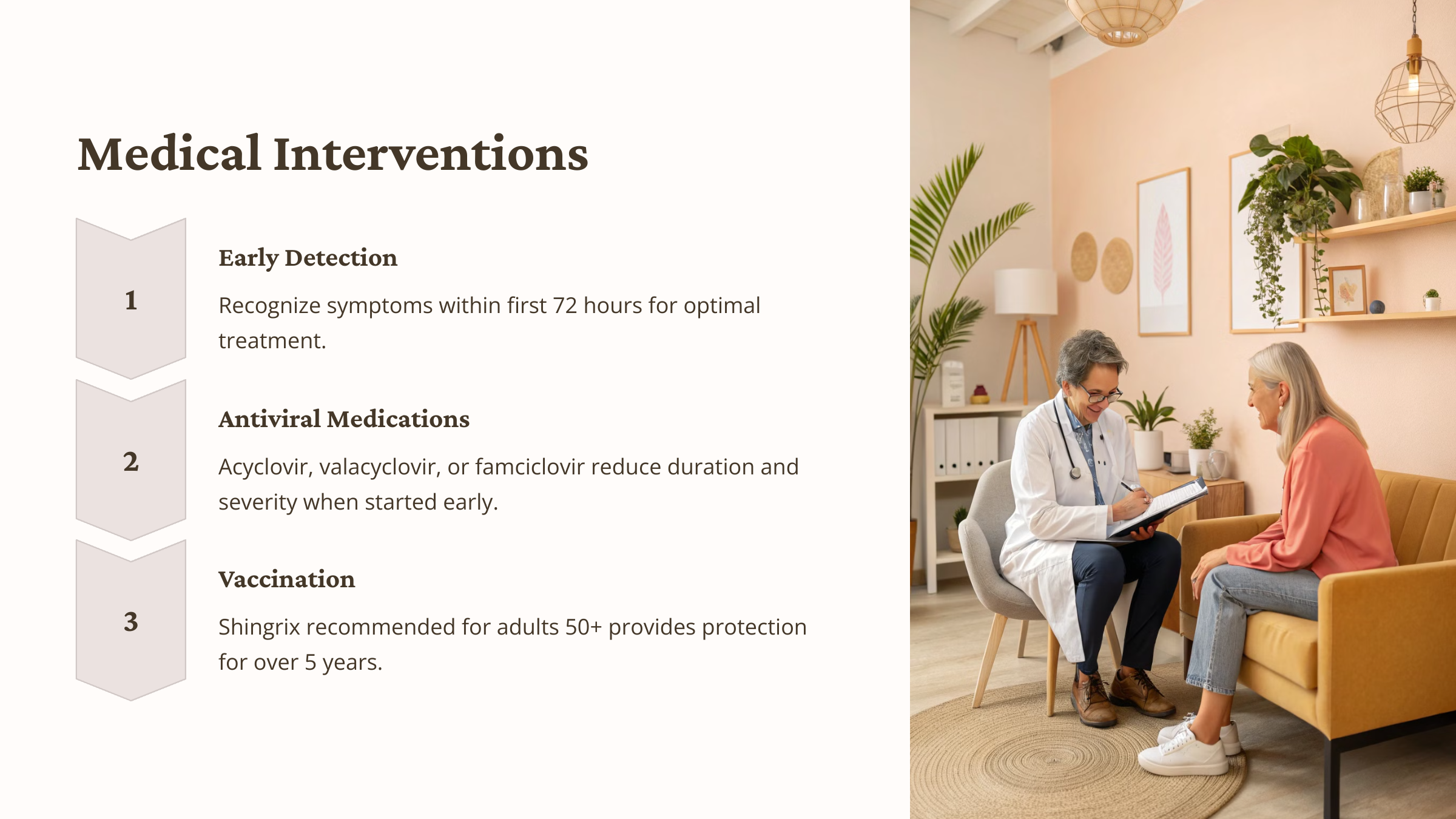 Medical Interventions

1

Early Detection

Recognize symptoms within first 72 hours for optimal treatment.

2

Antiviral Medications

Acyclovir, valacyclovir, or famciclovir reduce duration and severity when started early.

3

Vaccination

Shingrix recommended for adults 50+ provides protection for over 5 years.